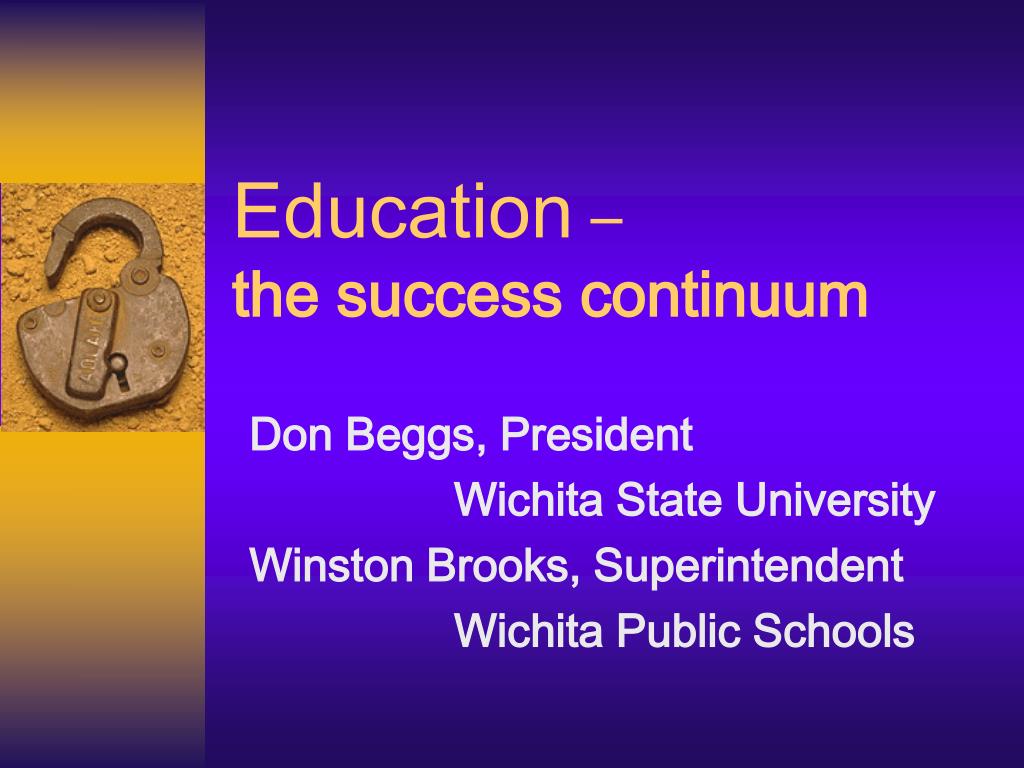 Education –
the success continuum

Don Beggs, President
Wichita State University
Winston Brooks, Superintendent
Wichita Public Schools